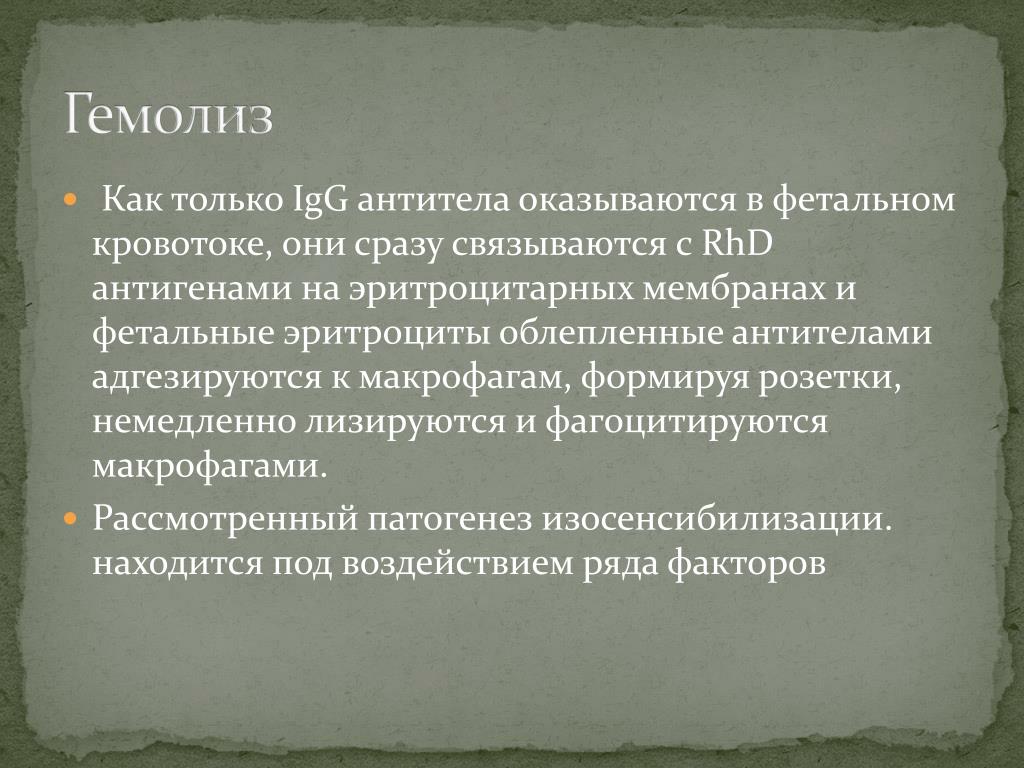 Гемолиз

Как только IgG антитела оказываются в фетальном кровотоке, они сразу связываются с RhD антигенами на эритроцитарных мембранах и фетальные эритроциты облепленные антителами адгезируются к макрофагам, формируя розетки, немедленно лизируются и фагоцитируются макрофагами.

Рассмотренный патогенез изосенсибилизации. находится под воздействием ряда факторов